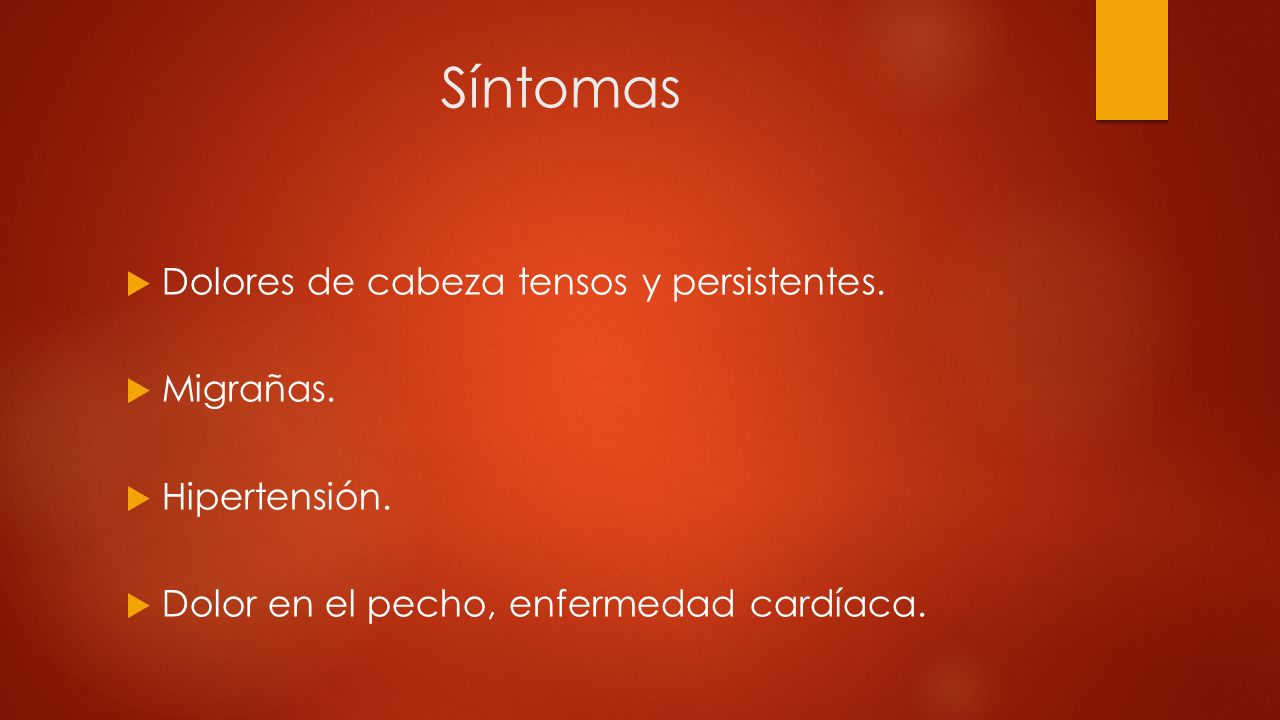 Síntomas

Dolores de cabeza tensos y persistentes.

Migrañas.

Hipertensión.

Dolor en el pecho, enfermedad cardíaca.